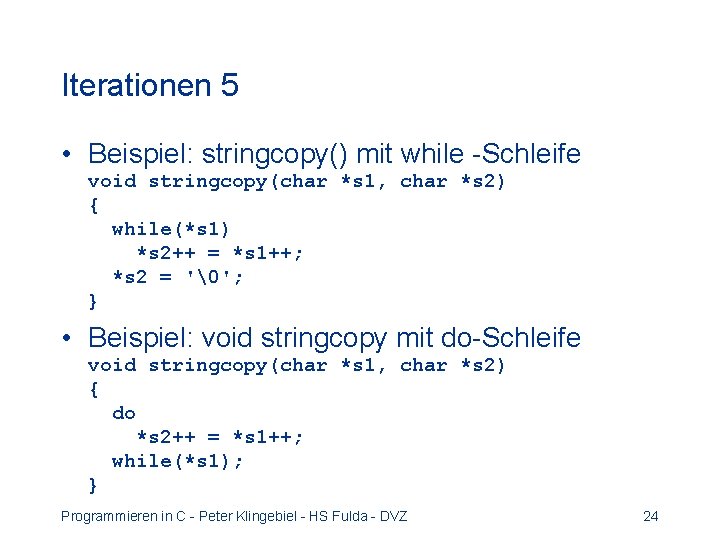 Iterationen 5

• Beispiel: stringcopy() mit while -Schleife
void stringcopy(char *s1, char *s2)
{
  while(*s1)
    *s2++ = *s1++;
  *s2 = '\0';
}

• Beispiel: void stringcopy mit do-Schleife
void stringcopy(char *s1, char *s2)
{
  do
    *s2++ = *s1++;
  while(*s1);
}

Programmieren in C - Peter Klingebiel - HS Fulda - DVZ

24